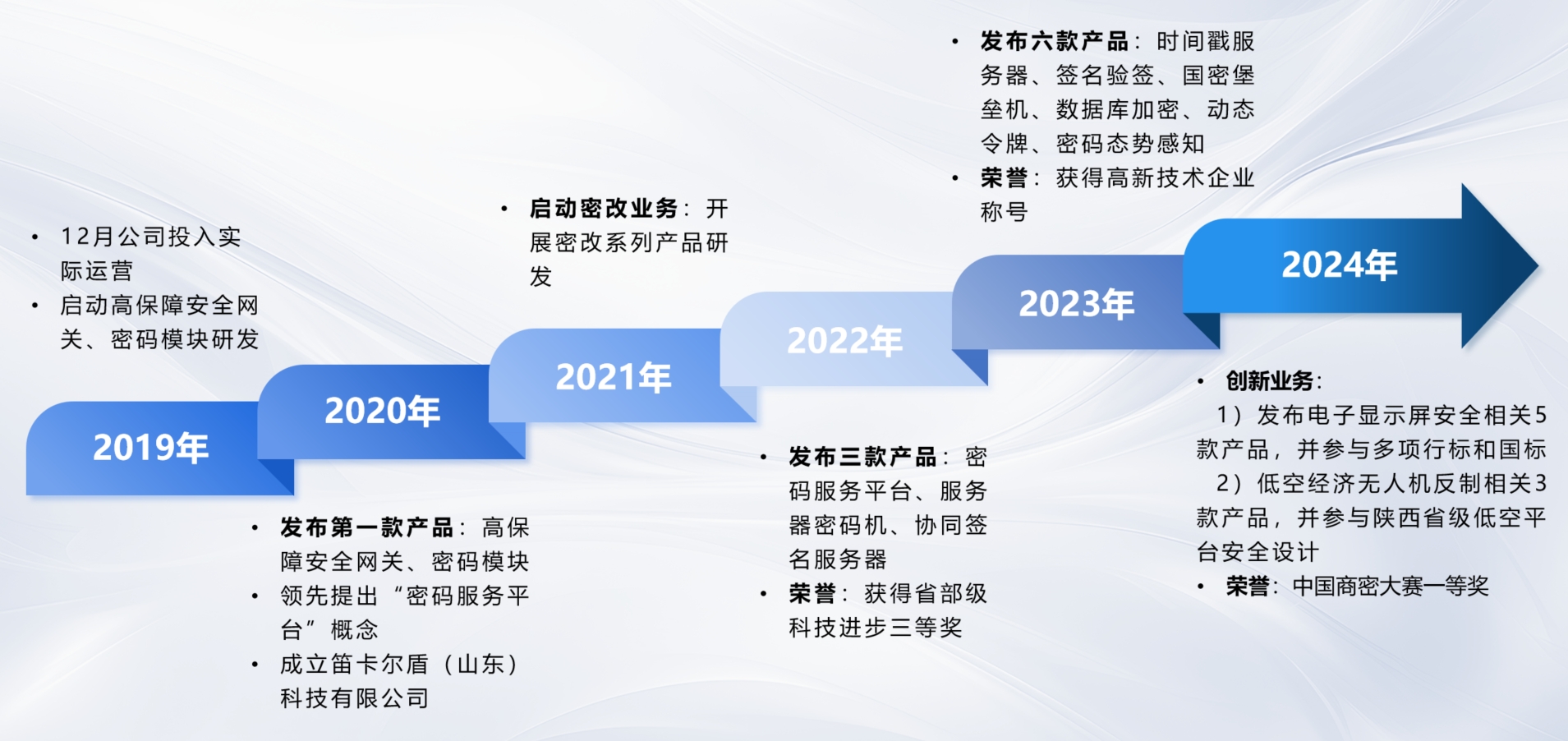 • 12月公司投入实际运营
• 启动高保障安全网关、密码模块研发

2019年

2020年

• 发布第一款产品：高保障安全网关、密码模块
• 领先提出“密码服务平台”概念
• 成立笛卡尔盾（山东）科技有限公司

• 启动密改业务：开展密改系列产品研发

2021年

2022年

• 发布三款产品：密码服务平台、服务器密码机、协同签名服务器
• 荣誉：获得省部级科技进步三等奖

• 发布六款产品：时间戳服务器、签名验签、国密堡垒机、数据库加密、动态令牌、密码态势感知
• 荣誉：获得高新技术企业称号

2023年

2024年

• 创新业务：
1）发布电子显示屏安全相关5款产品，并参与多项行标和国标
2）低空经济无人机反制相关3款产品，并参与陕西省级低空平台安全设计
• 荣誉：中国商密大赛一等奖